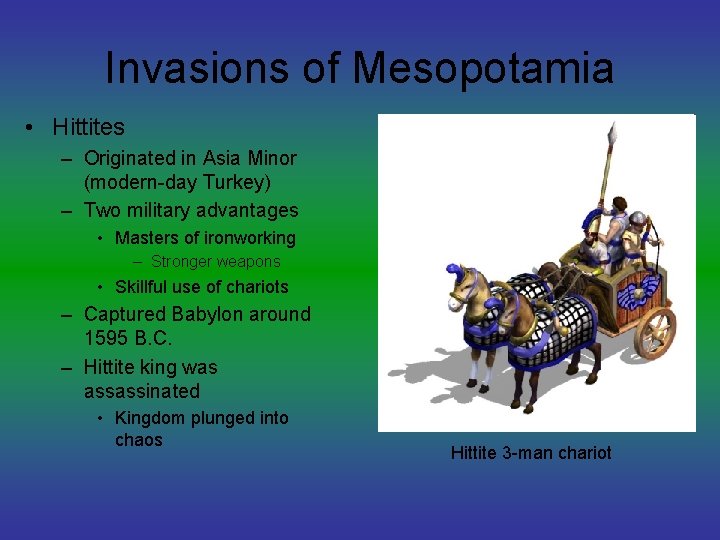 Invasions of Mesopotamia

• Hittites
– Originated in Asia Minor (modern-day Turkey)
– Two military advantages
• Masters of ironworking
– Stronger weapons
• Skillful use of chariots
– Captured Babylon around 1595 B.C.
– Hittite king was assassinated
• Kingdom plunged into chaos

Hittite 3-man chariot